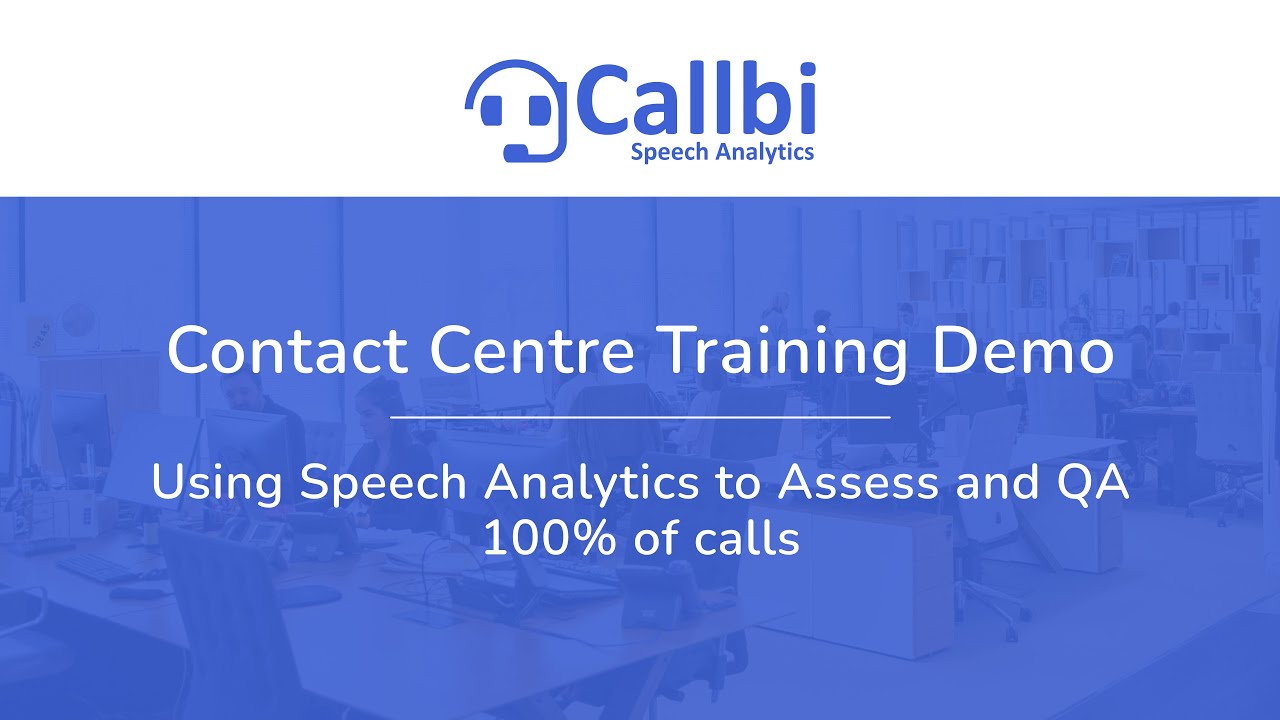 Callbi
Speech Analytics

Contact Centre Training Demo

Using Speech Analytics to Assess and QA 100% of calls